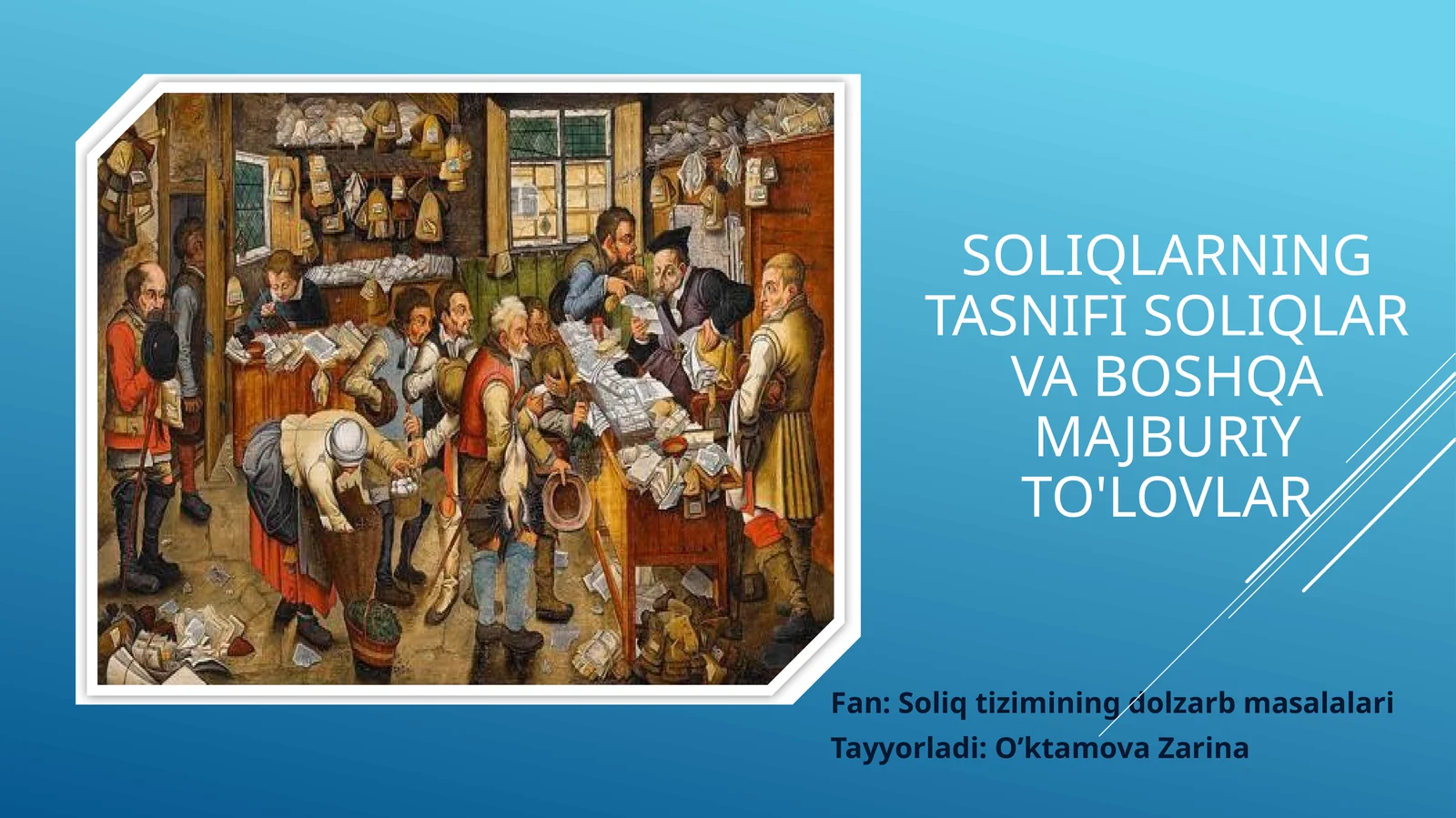 SOLIQLARNING TASNIFI SOLIQLAR VA BOSHQA MAJBURIY TO'LOVLAR

Fan: Soliq tizimining dolzarb masalalari
Tayyorladi: O’ktamova Zarina